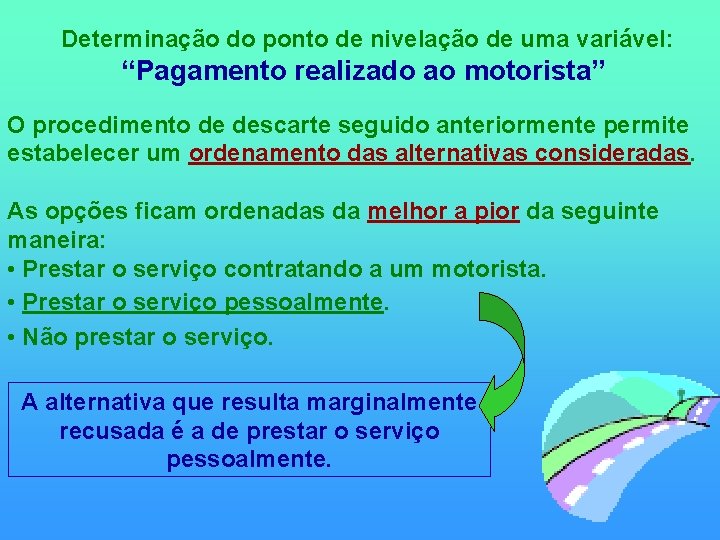 Determinação do ponto de nivelação de uma variável:
“Pagamento realizado ao motorista”

O procedimento de descarte seguido anteriormente permite estabelecer um ordenamento das alternativas consideradas.

As opções ficam ordenadas da melhor a pior da seguinte maneira:
• Prestar o serviço contratando a um motorista.
• Prestar o serviço pessoalmente.
• Não prestar o serviço.

A alternativa que resulta marginalmente recusada é a de prestar o serviço pessoalmente.